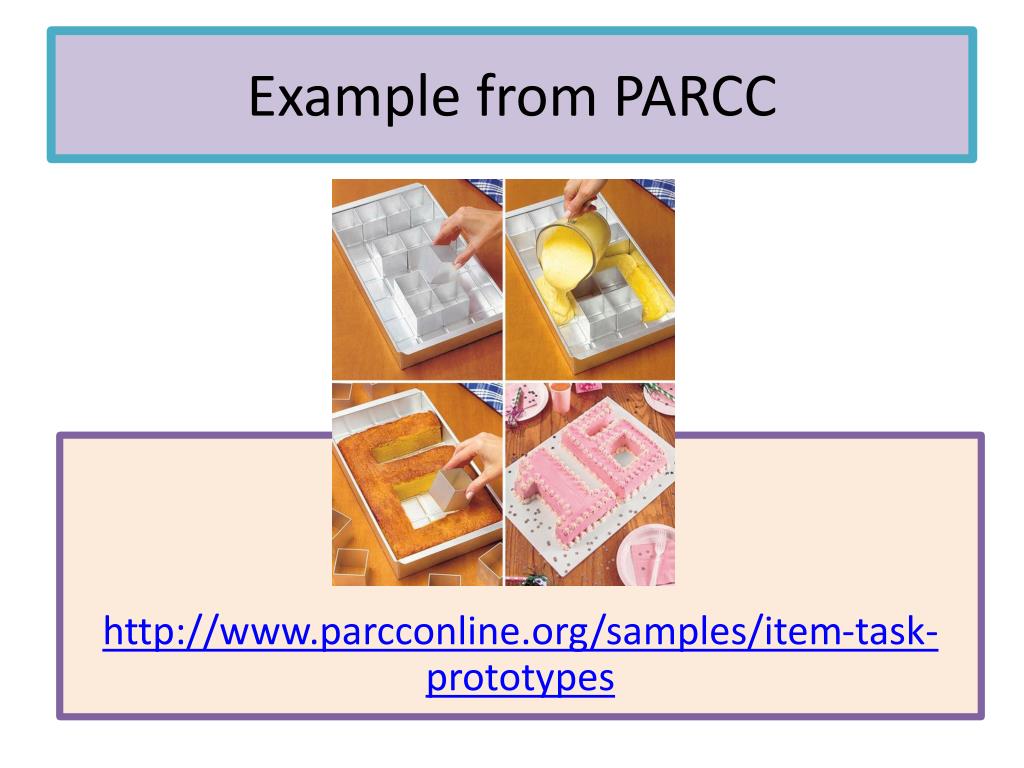 Example from PARCC

http://www.parcconline.org/samples/item-task-prototypes